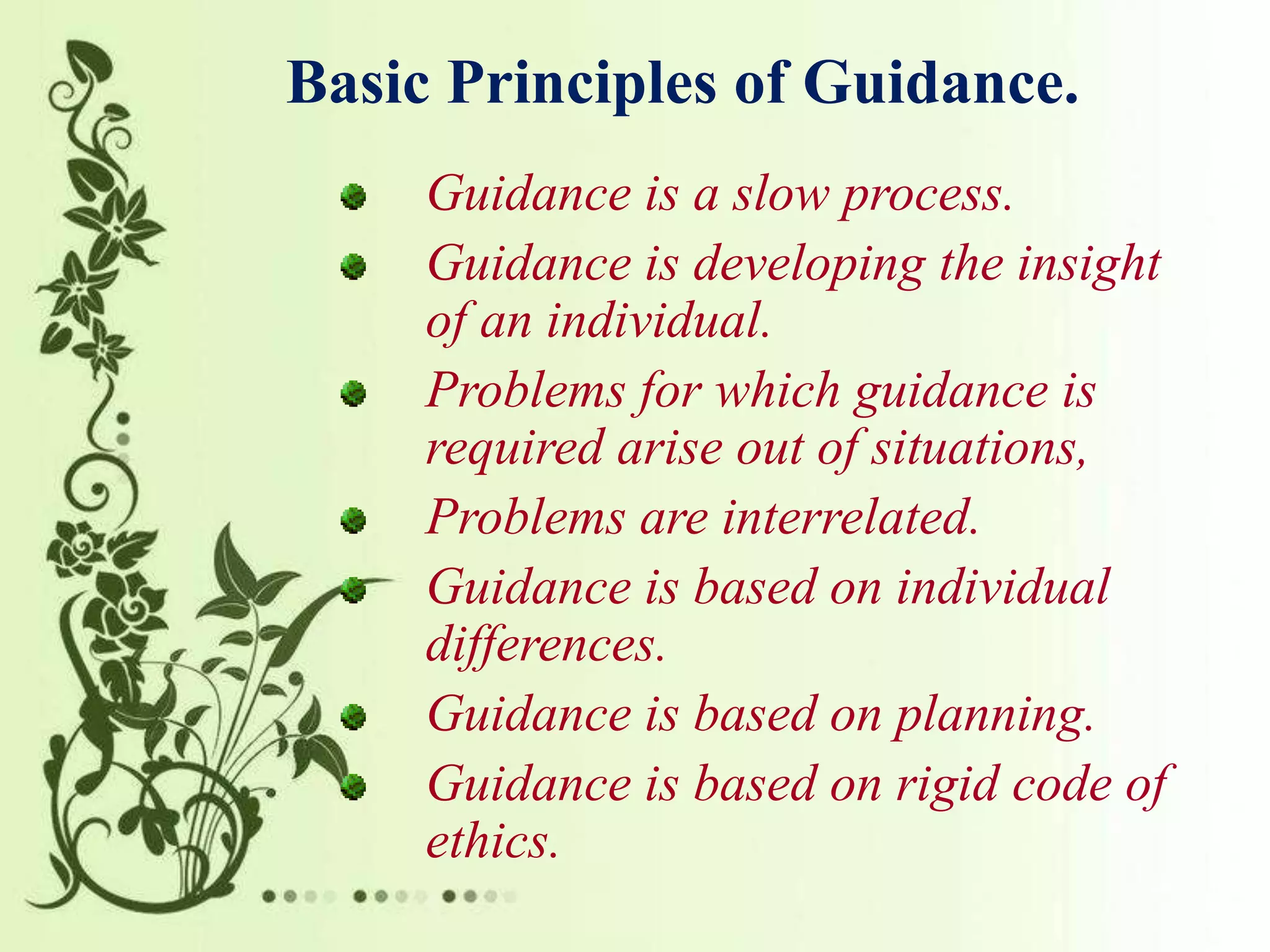 Basic Principles of Guidance.

- Guidance is a slow process.
- Guidance is developing the insight of an individual.
- Problems for which guidance is required arise out of situations,
- Problems are interrelated.
- Guidance is based on individual differences.
- Guidance is based on planning.
- Guidance is based on rigid code of ethics.